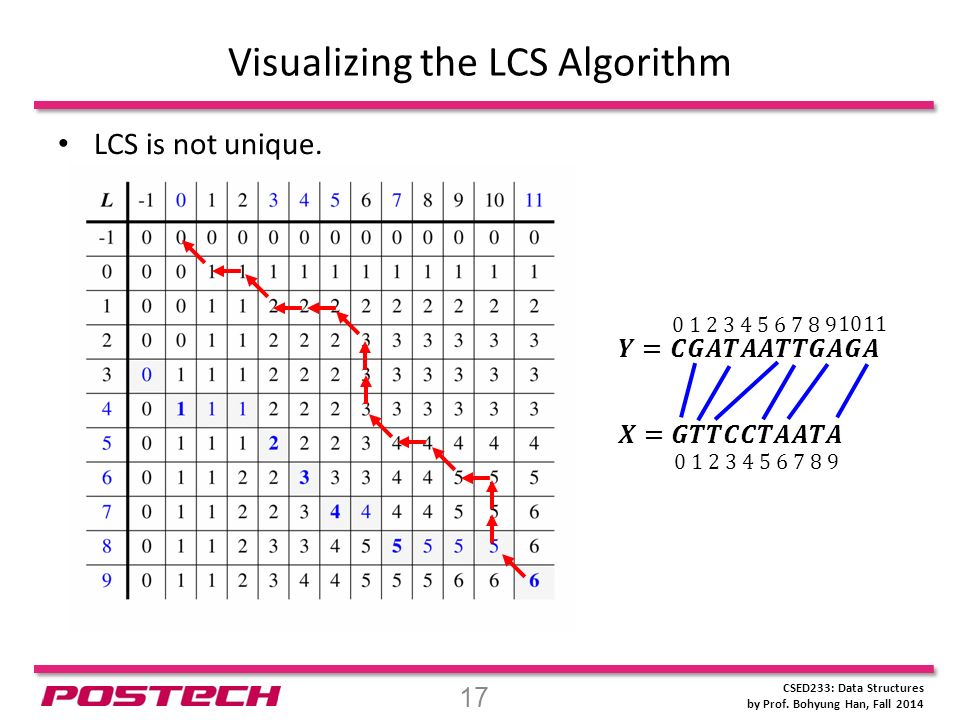 Visualizing the LCS Algorithm

• LCS is not unique.

| L | -1 | 0 | 1 | 2 | 3 | 4 | 5 | 6 | 7 | 8 | 9 | 10 | 11 |
|---|---|---|---|---|---|---|---|---|---|---|---|---|---|
| -1 | 0 | 0 | 0 | 0 | 0 | 0 | 0 | 0 | 0 | 0 | 0 | 0 | 0 |
| 0 | 0 | 0 | 1 | 1 | 1 | 1 | 1 | 1 | 1 | 1 | 1 | 1 | 1 |
| 1 | 0 | 0 | 1 | 1 | 2 | 2 | 2 | 2 | 2 | 2 | 2 | 2 | 2 |
| 2 | 0 | 0 | 1 | 1 | 2 | 2 | 2 | 3 | 3 | 3 | 3 | 3 | 3 |
| 3 | 0 | 1 | 1 | 1 | 2 | 2 | 2 | 3 | 3 | 3 | 3 | 3 | 3 |
| 4 | 0 | 1 | 1 | 1 | 2 | 2 | 2 | 3 | 3 | 3 | 3 | 3 | 3 |
| 5 | 0 | 1 | 1 | 1 | 2 | 2 | 2 | 3 | 4 | 4 | 4 | 4 | 4 |
| 6 | 0 | 1 | 1 | 2 | 2 | 3 | 3 | 3 | 4 | 4 | 5 | 5 | 5 |
| 7 | 0 | 1 | 1 | 2 | 2 | 3 | 4 | 4 | 4 | 4 | 5 | 5 | 6 |
| 8 | 0 | 1 | 1 | 2 | 3 | 3 | 4 | 5 | 5 | 5 | 5 | 5 | 6 |
| 9 | 0 | 1 | 1 | 2 | 3 | 4 | 4 | 5 | 5 | 5 | 6 | 6 | 6 |

0 1 2 3 4 5 6 7 8 9 10 11
$Y = CGATAATTGAGA$

$X = GTTCCTAATA$
0 1 2 3 4 5 6 7 8 9

POSTECH

17

CSED233: Data Structures
by Prof. Bohyung Han, Fall 2014